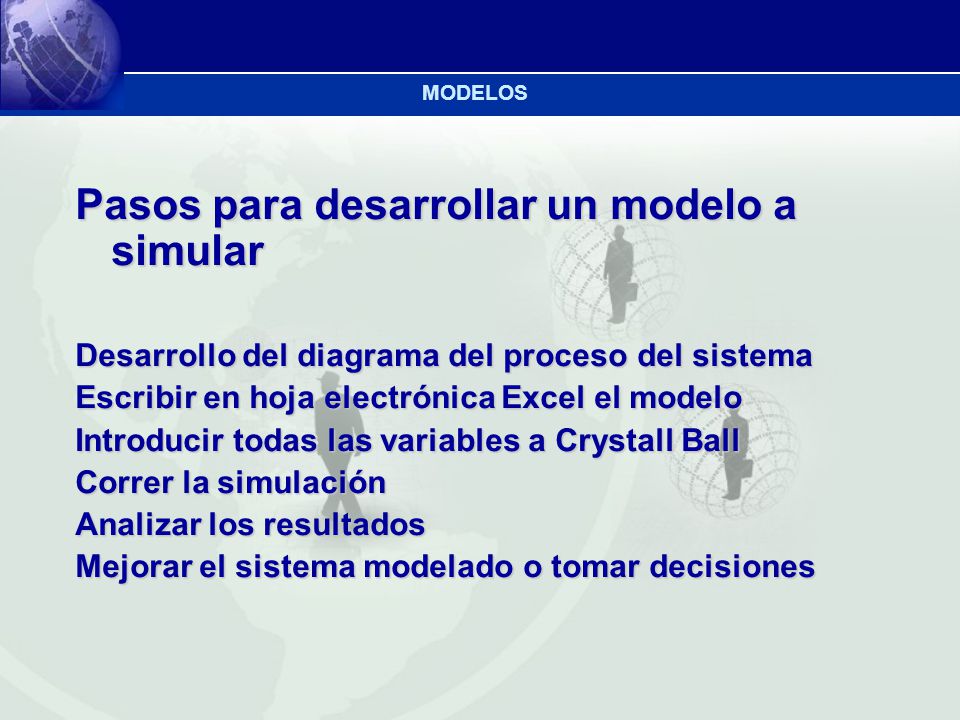 MODELOS

Pasos para desarrollar un modelo a simular

Desarrollo del diagrama del proceso del sistema
Escribir en hoja electrónica Excel el modelo
Introducir todas las variables a Crystall Ball
Correr la simulación
Analizar los resultados
Mejorar el sistema modelado o tomar decisiones